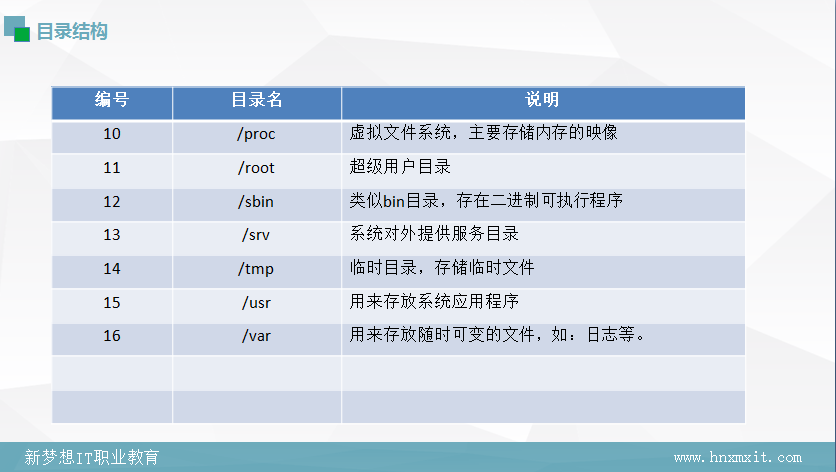 目录结构

| 编号 | 目录名 | 说明 |
|---|---|---|
| 10 | /proc | 虚拟文件系统，主要存储内存的映像 |
| 11 | /root | 超级用户目录 |
| 12 | /sbin | 类似bin目录，存在二进制可执行程序 |
| 13 | /srv | 系统对外提供服务目录 |
| 14 | /tmp | 临时目录，存储临时文件 |
| 15 | /usr | 用来存放系统应用程序 |
| 16 | /var | 用来存放随时可变的文件，如：日志等。 |
| | | |
| | | |

新梦想IT职业教育

www.hnxmxit.com